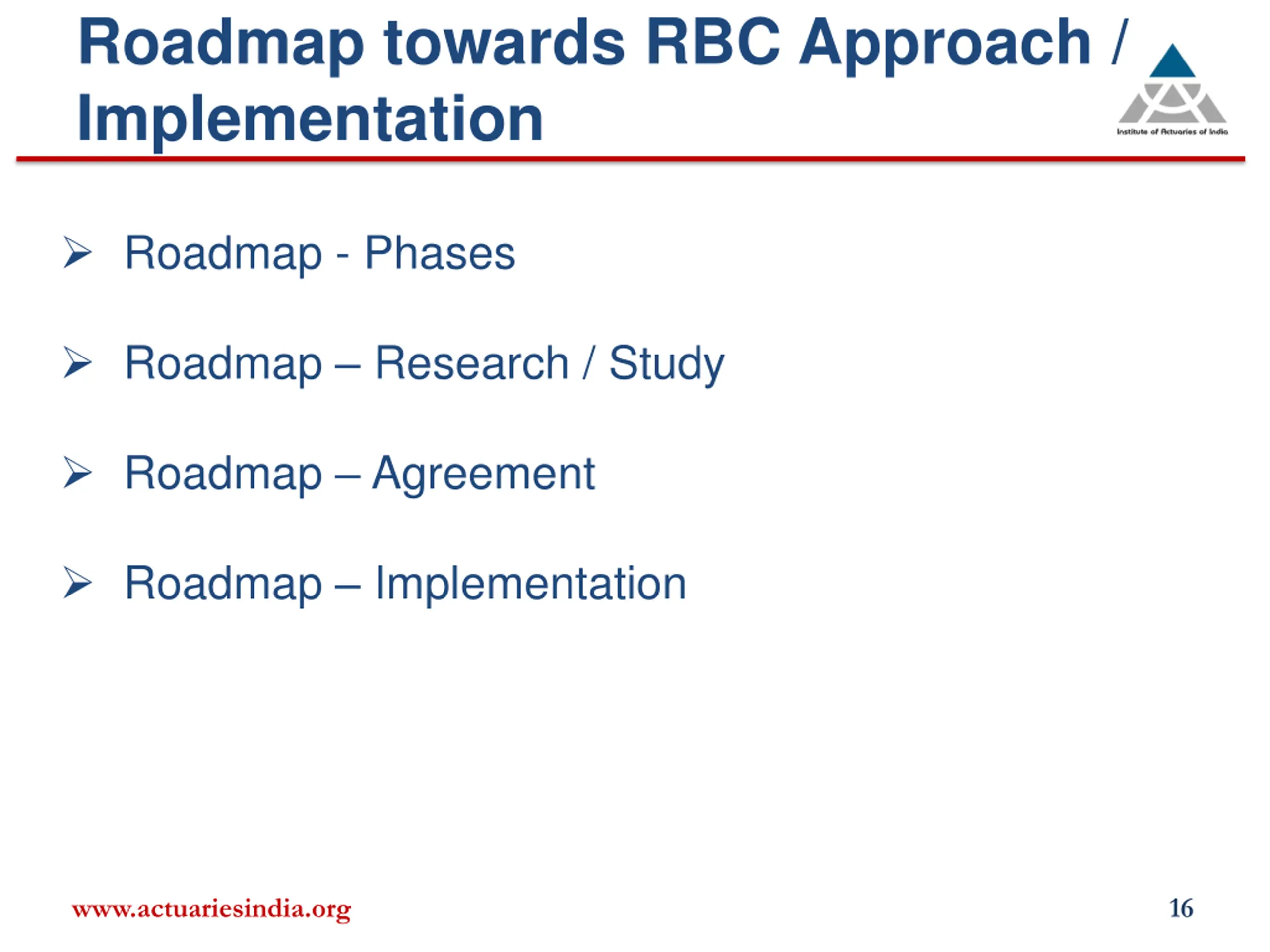 Roadmap towards RBC Approach / Implementation

Institute of Actuaries of India

➢ Roadmap - Phases

➢ Roadmap – Research / Study

➢ Roadmap – Agreement

➢ Roadmap – Implementation

www.actuariesindia.org

16